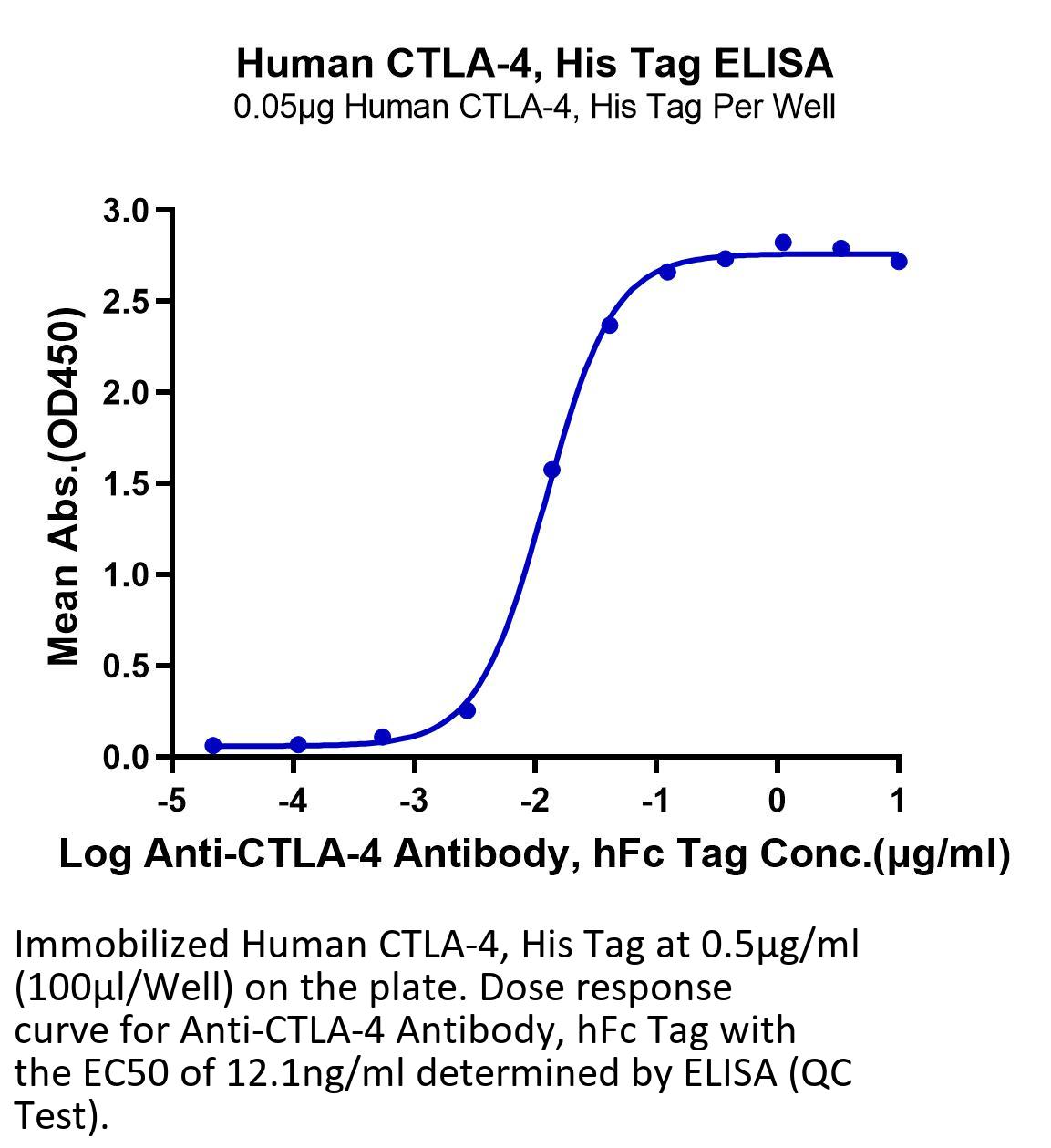 Human CTLA-4, His Tag ELISA
0.05μg Human CTLA-4, His Tag Per Well

Mean Abs.(OD450)

3.0
2.5
2.0
1.5
1.0
0.5
0.0

-5
-4
-3
-2
-1
0
1

Log Anti-CTLA-4 Antibody, hFc Tag Conc.(μg/ml)

Immobilized Human CTLA-4, His Tag at 0.5μg/ml (100μl/Well) on the plate. Dose response curve for Anti-CTLA-4 Antibody, hFc Tag with the EC50 of 12.1ng/ml determined by ELISA (QC Test).